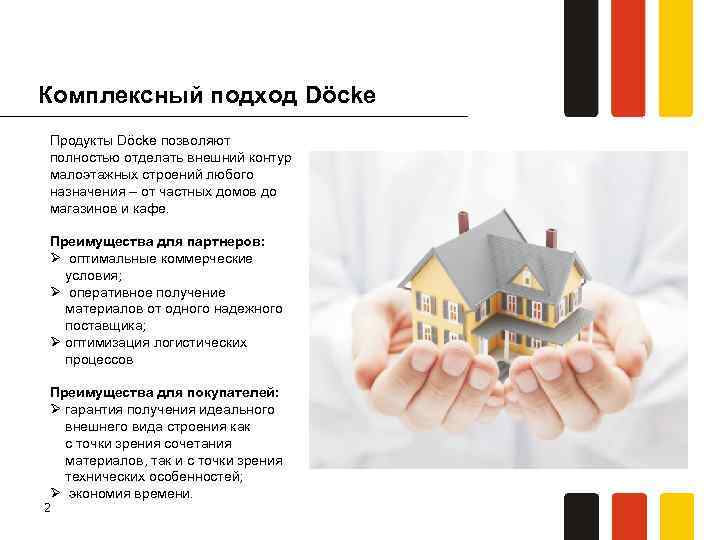 Комплексный подход Döcke

Продукты Döcke позволяют полностью отделать внешний контур малоэтажных строений любого назначения – от частных домов до магазинов и кафе.

Преимущества для партнеров:
➢ оптимальные коммерческие условия;
➢ оперативное получение материалов от одного надежного поставщика;
➢ оптимизация логистических процессов

Преимущества для покупателей:
➢ гарантия получения идеального внешнего вида строения как с точки зрения сочетания материалов, так и с точки зрения технических особенностей;
➢ экономия времени.

2